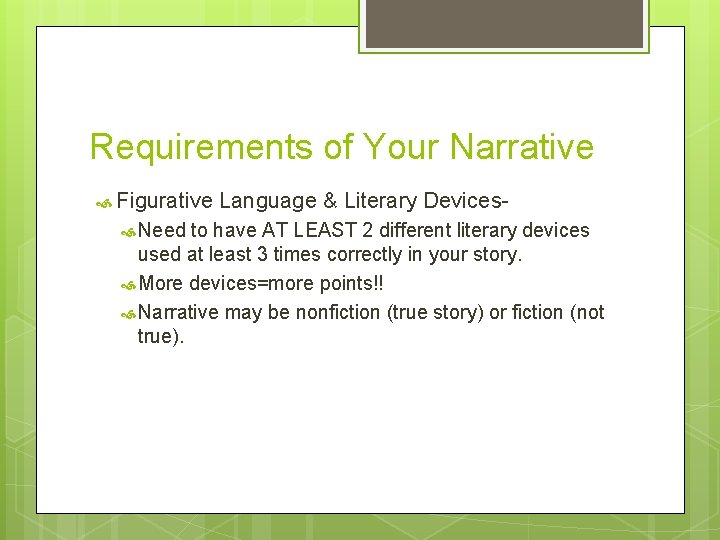 Requirements of Your Narrative

Figurative Language & Literary Devices-

Need to have AT LEAST 2 different literary devices used at least 3 times correctly in your story.

More devices=more points!!

Narrative may be nonfiction (true story) or fiction (not true).